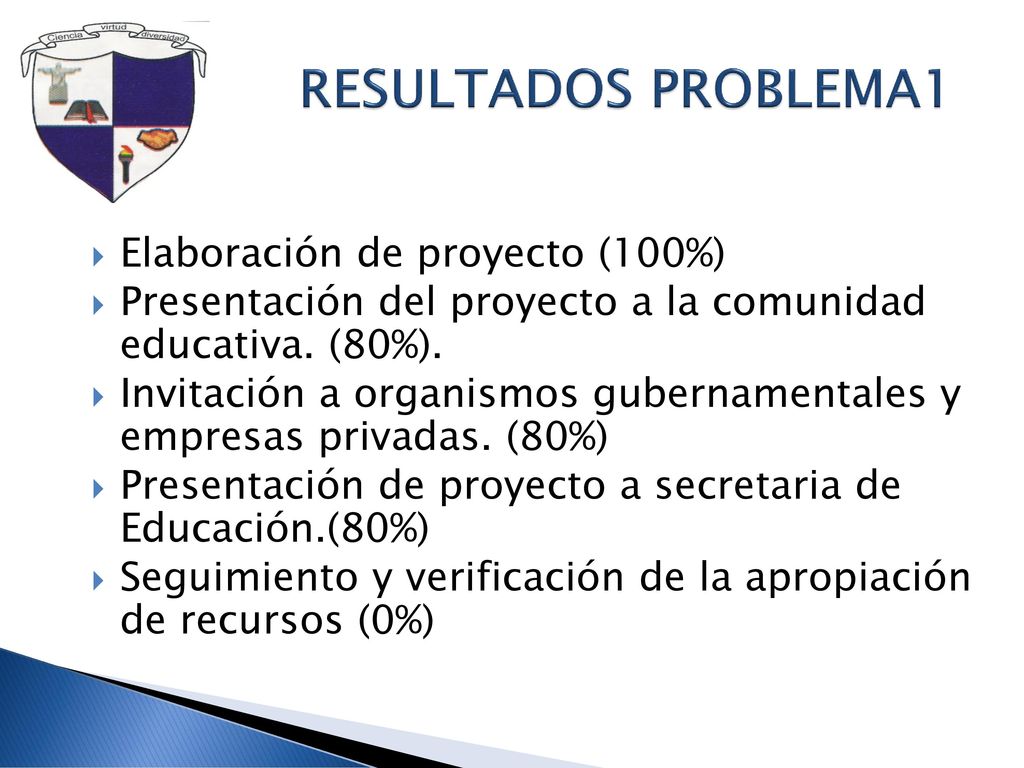 Ciencia virtud diversidad

RESULTADOS PROBLEMA1

Elaboración de proyecto (100%)
Presentación del proyecto a la comunidad educativa. (80%).
Invitación a organismos gubernamentales y empresas privadas. (80%)
Presentación de proyecto a secretaria de Educación.(80%)
Seguimiento y verificación de la apropiación de recursos (0%)